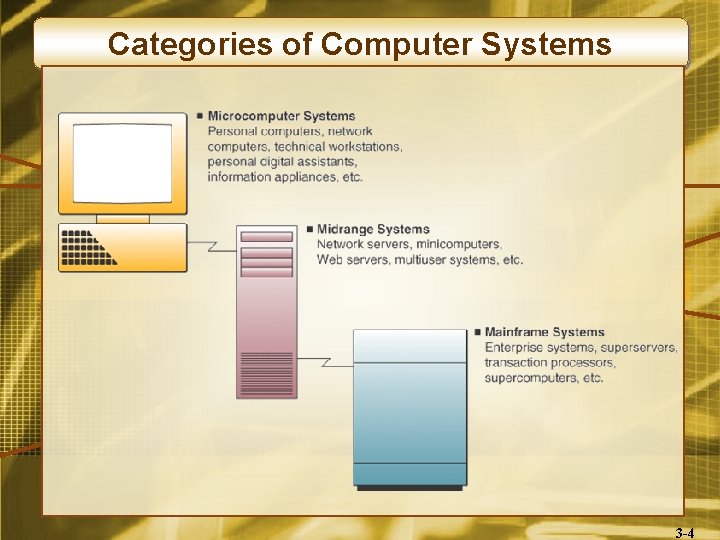 Categories of Computer Systems

■ Microcomputer Systems
Personal computers, network computers, technical workstations, personal digital assistants, information appliances, etc.

■ Midrange Systems
Network servers, minicomputers, Web servers, multiuser systems, etc.

■ Mainframe Systems
Enterprise systems, superservers, transaction processors, supercomputers, etc.

3-4